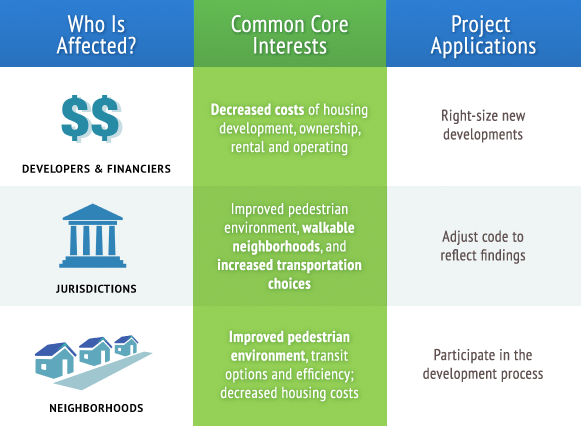 | Who Is Affected? | Common Core Interests | Project Applications |
|---|---|---|
| $$ DEVELOPERS & FINANCIERS | **Decreased costs** of housing development, ownership, rental and operating | Right-size new developments |
| JURISDICTIONS | Improved pedestrian environment, **walkable neighborhoods**, and **increased transportation choices** | Adjust code to reflect findings |
| NEIGHBORHOODS | **Improved pedestrian environment**, transit options and efficiency; decreased housing costs | Participate in the development process |